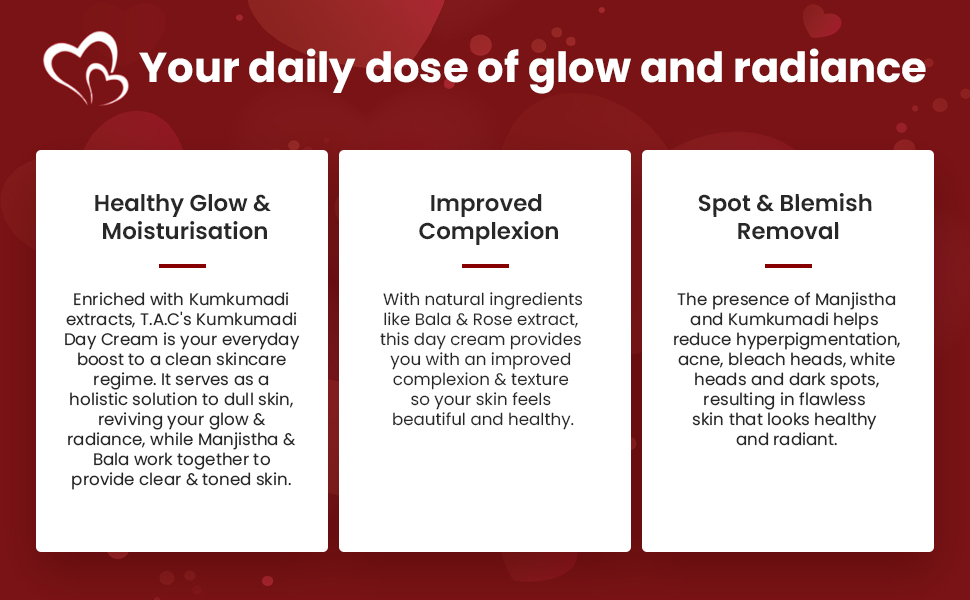 Your daily dose of glow and radiance

Healthy Glow & Moisturisation

Enriched with Kumkumadi extracts, T.A.C's Kumkumadi Day Cream is your everyday boost to a clean skincare regime. It serves as a holistic solution to dull skin, reviving your glow & radiance, while Manjistha & Bala work together to provide clear & toned skin.

Improved Complexion

With natural ingredients like Bala & Rose extract, this day cream provides you with an improved complexion & texture so your skin feels beautiful and healthy.

Spot & Blemish Removal

The presence of Manjistha and Kumkumadi helps reduce hyperpigmentation, acne, bleach heads, white heads and dark spots, resulting in flawless skin that looks healthy and radiant.